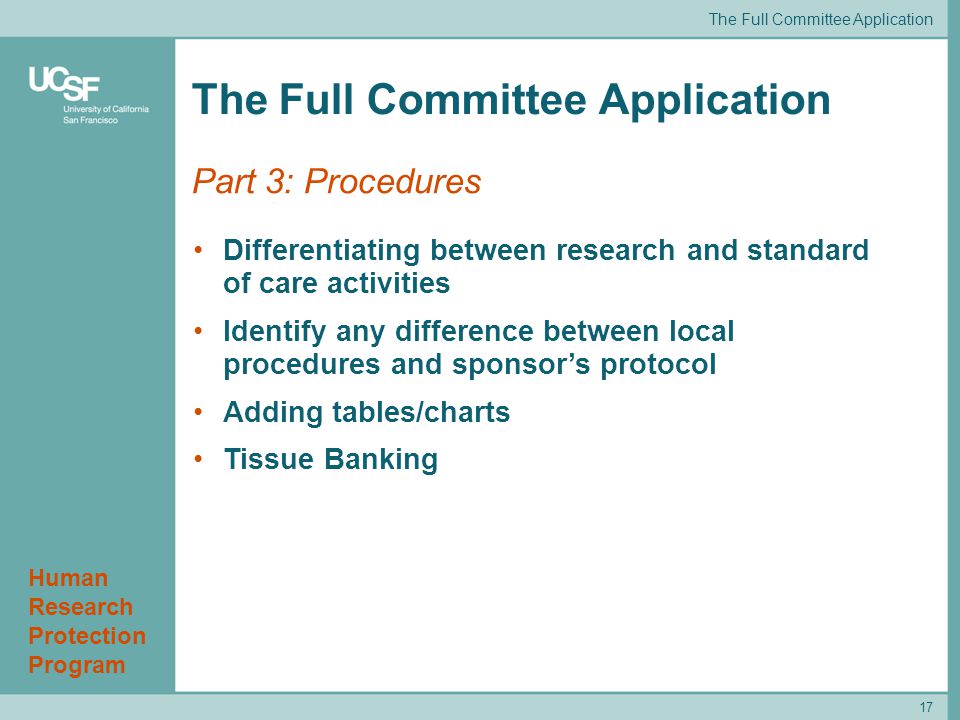 The Full Committee Application

UCSF
University of California
San Francisco

The Full Committee Application

Part 3: Procedures

• Differentiating between research and standard of care activities
• Identify any difference between local procedures and sponsor's protocol
• Adding tables/charts
• Tissue Banking

Human
Research
Protection
Program

17